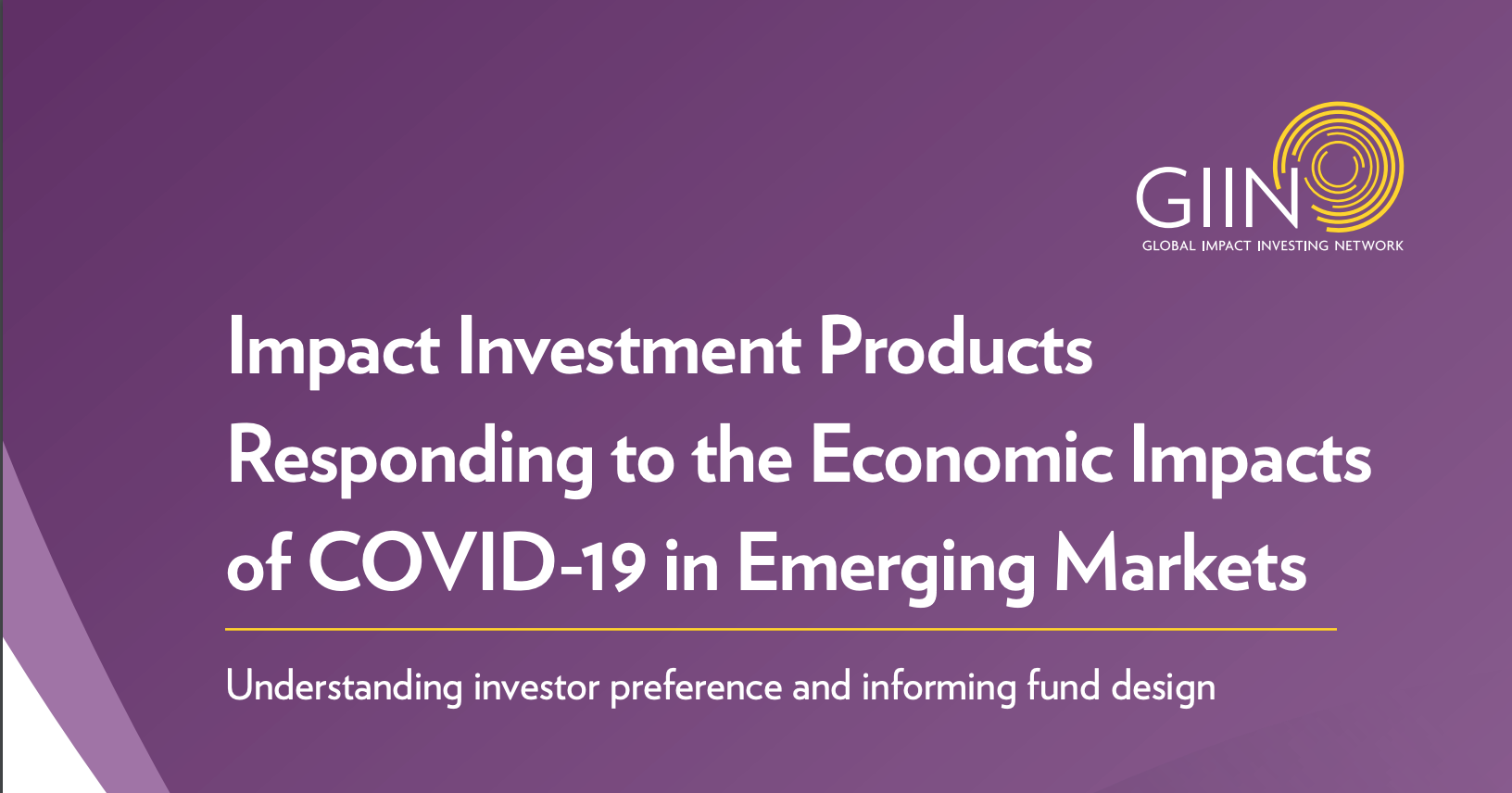 GIIN
GLOBAL IMPACT INVESTING NETWORK

Impact Investment Products Responding to the Economic Impacts of COVID-19 in Emerging Markets

Understanding investor preference and informing fund design